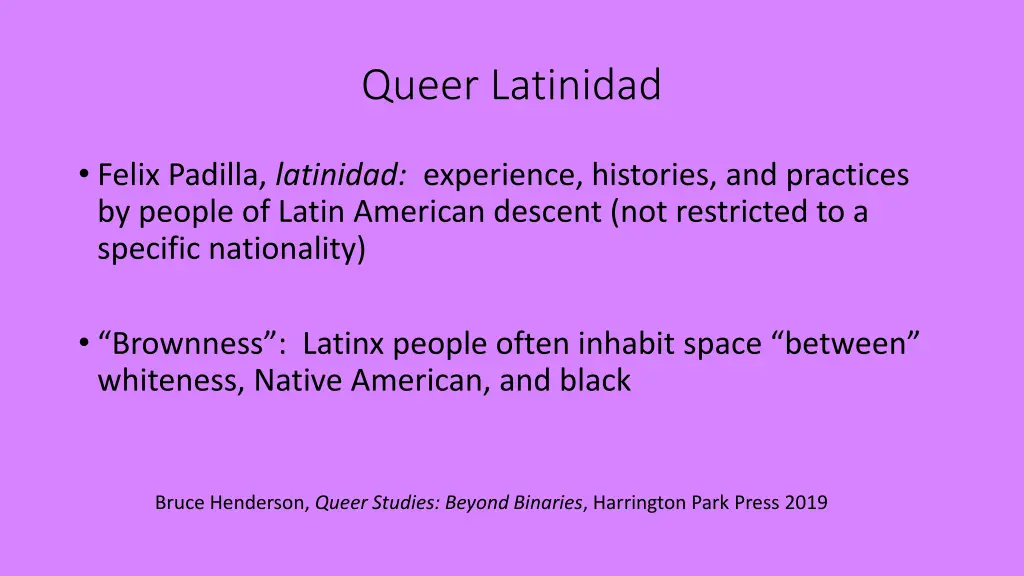 Queer Latinidad

• Felix Padilla, latinidad: experience, histories, and practices by people of Latin American descent (not restricted to a specific nationality)

• “Brownness”: Latinx people often inhabit space “between” whiteness, Native American, and black

Bruce Henderson, Queer Studies: Beyond Binaries, Harrington Park Press 2019